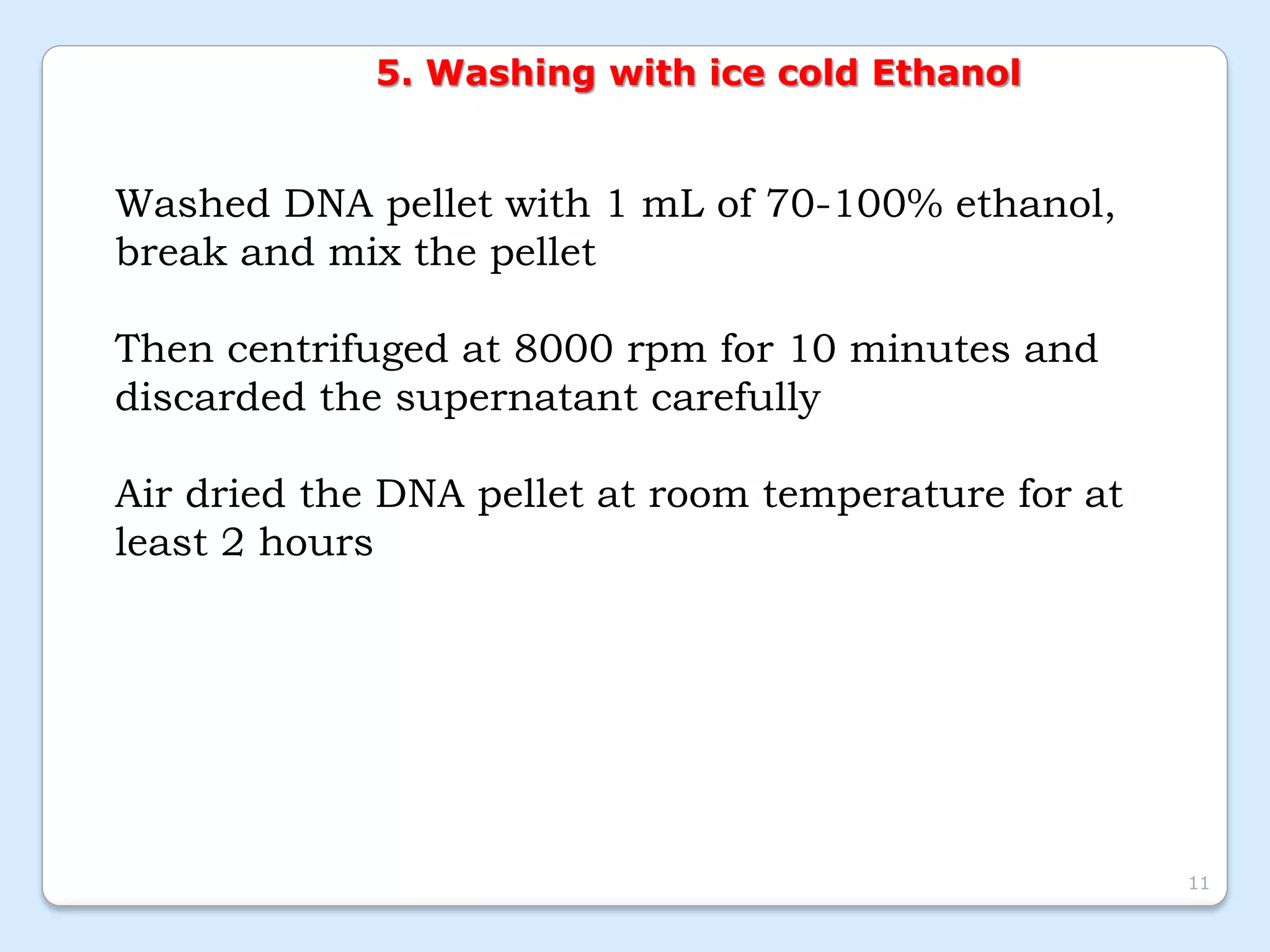 5. Washing with ice cold Ethanol

Washed DNA pellet with 1 mL of 70-100% ethanol, break and mix the pellet

Then centrifuged at 8000 rpm for 10 minutes and discarded the supernatant carefully

Air dried the DNA pellet at room temperature for at least 2 hours

11